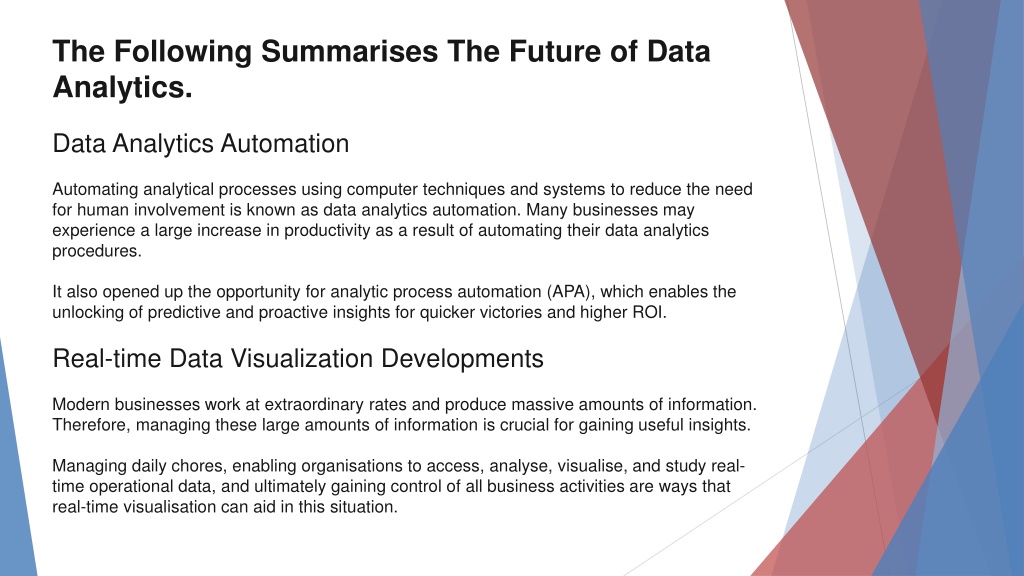 The Following Summarises The Future of Data Analytics.

Data Analytics Automation

Automating analytical processes using computer techniques and systems to reduce the need for human involvement is known as data analytics automation. Many businesses may experience a large increase in productivity as a result of automating their data analytics procedures.

It also opened up the opportunity for analytic process automation (APA), which enables the unlocking of predictive and proactive insights for quicker victories and higher ROI.

Real-time Data Visualization Developments

Modern businesses work at extraordinary rates and produce massive amounts of information. Therefore, managing these large amounts of information is crucial for gaining useful insights.

Managing daily chores, enabling organisations to access, analyse, visualise, and study real-time operational data, and ultimately gaining control of all business activities are ways that real-time visualisation can aid in this situation.